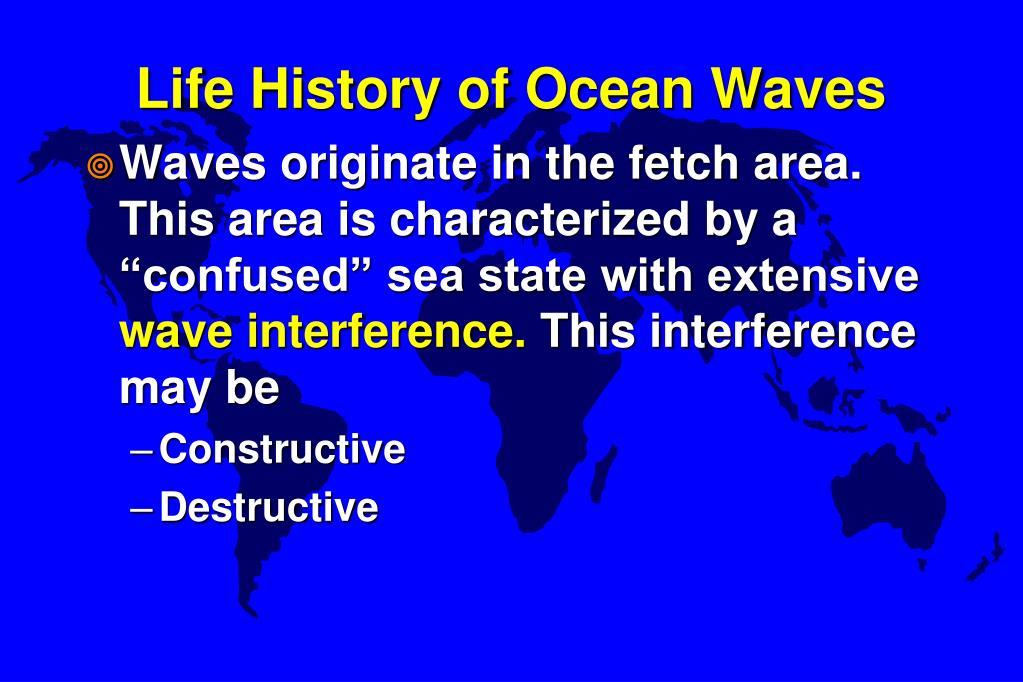 Life History of Ocean Waves

Waves originate in the fetch area. This area is characterized by a “confused” sea state with extensive wave interference. This interference may be

– Constructive
– Destructive